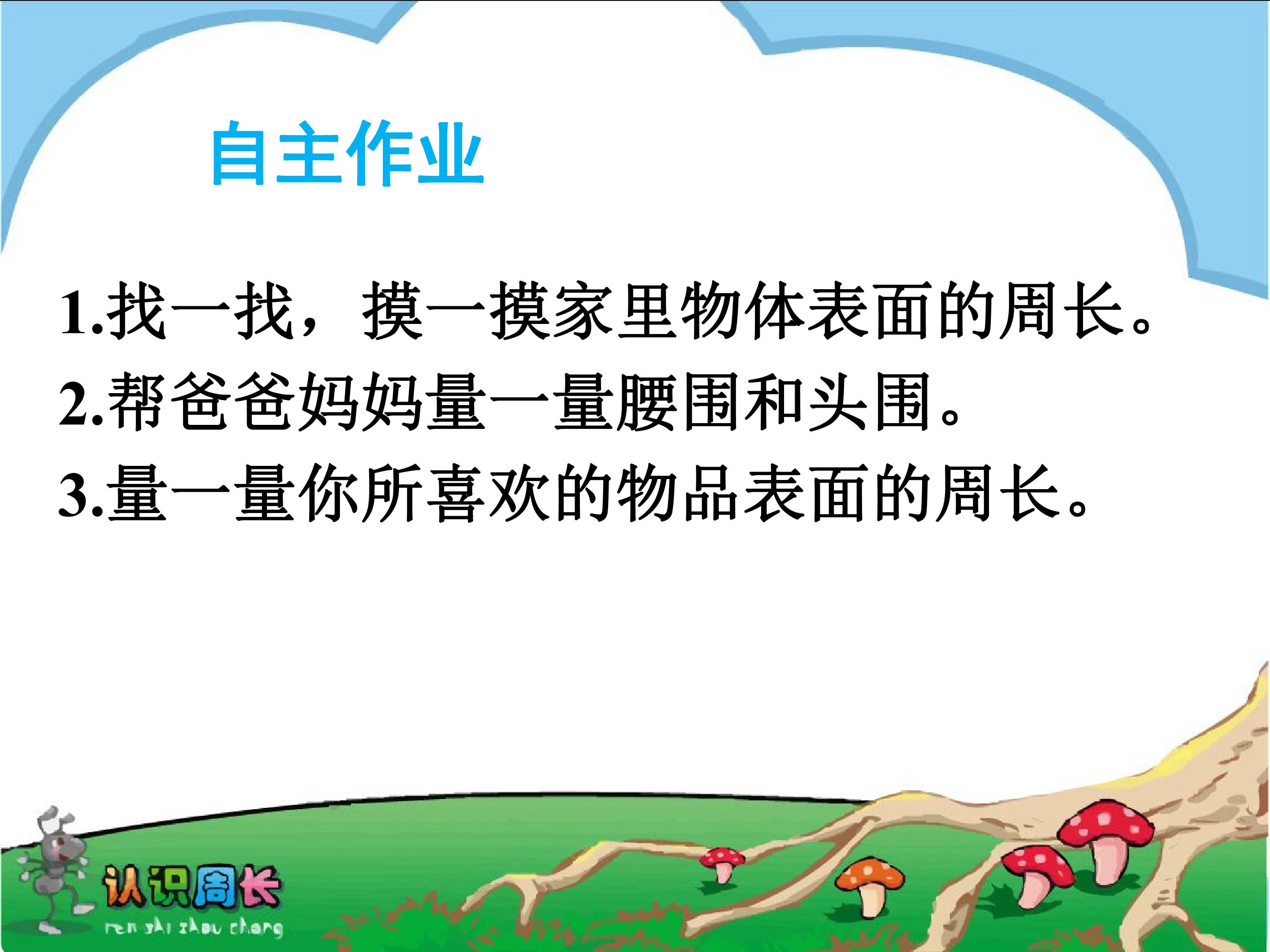 自主作业

1.找一找，摸一摸家里物体表面的周长。
2.帮爸爸妈妈量一量腰围和头围。
3.量一量你所喜欢的物品表面的周长。

认识周长
ren shi zhou chang